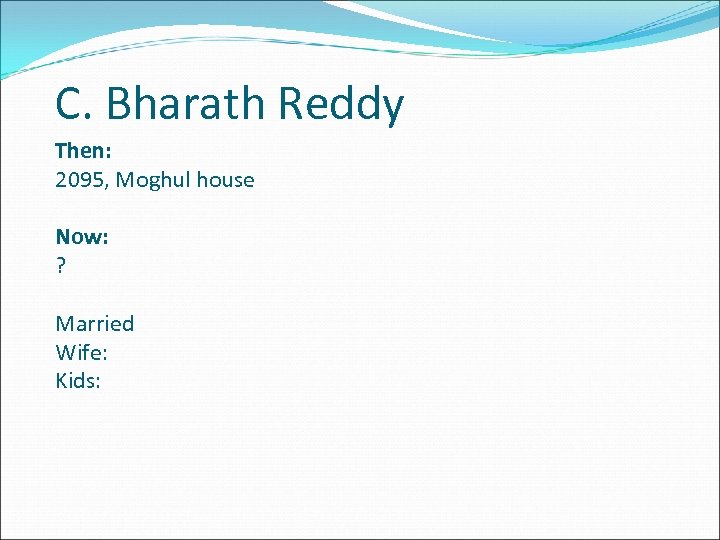 C. Bharath Reddy

Then:
2095, Moghul house

Now:
?

Married
Wife:
Kids: